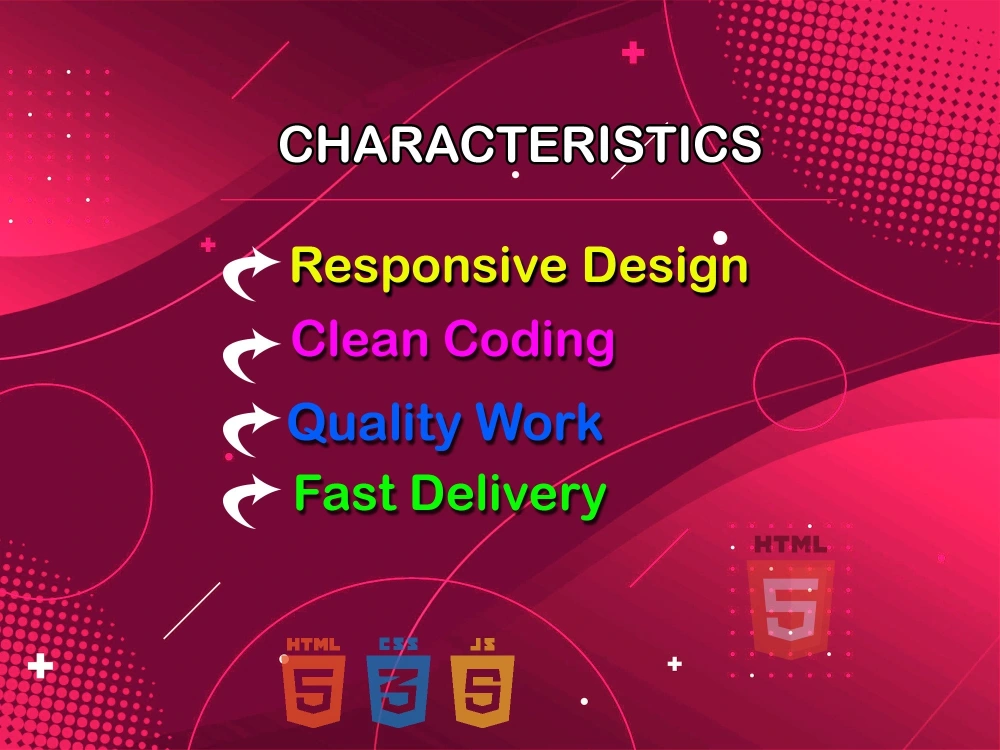 CHARACTERISTICS

Responsive Design

Clean Coding

Quality Work

Fast Delivery

HTML
5

HTML
5

CSS
3

JS
5